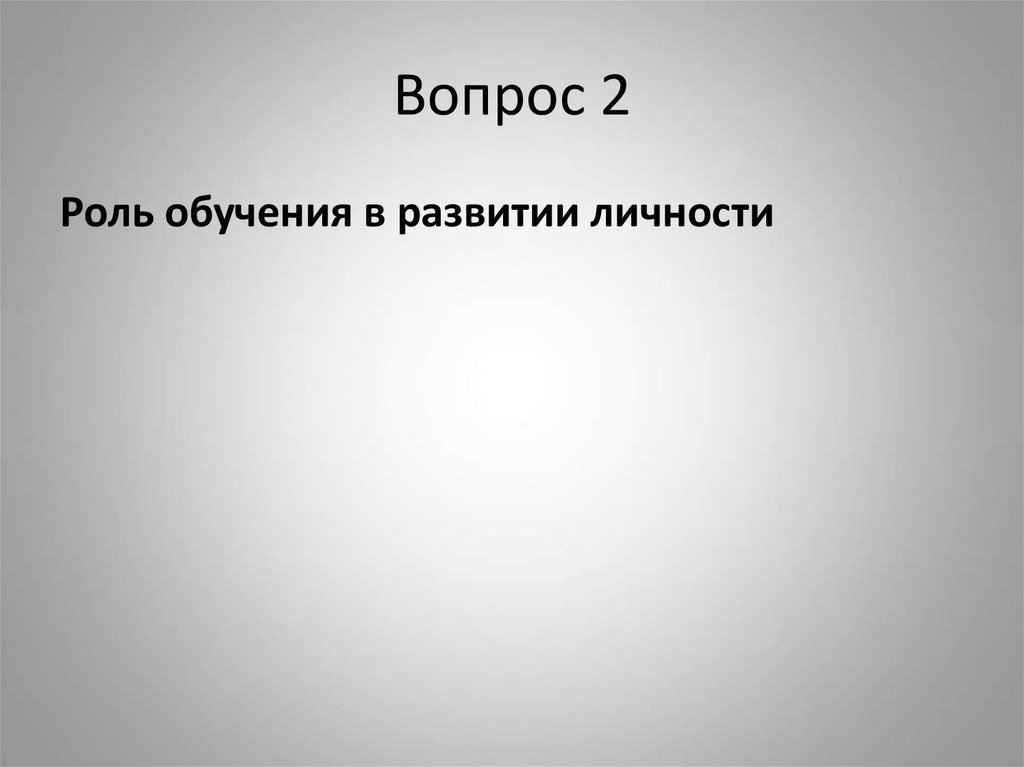 Вопрос 2

Роль обучения в развитии личности